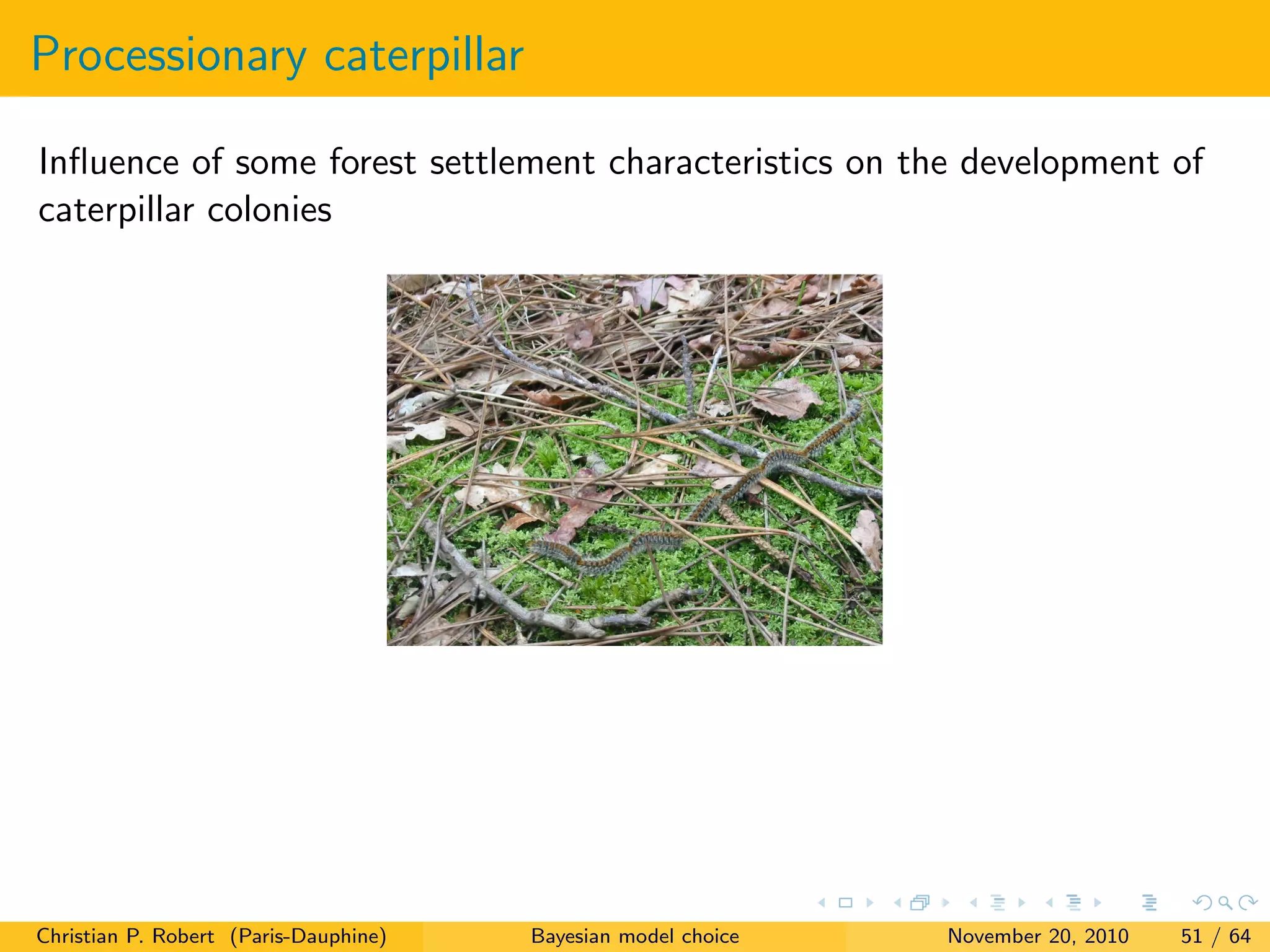 Processionary caterpillar

Influence of some forest settlement characteristics on the development of caterpillar colonies

Christian P. Robert (Paris-Dauphine) Bayesian model choice November 20, 2010 51 / 64